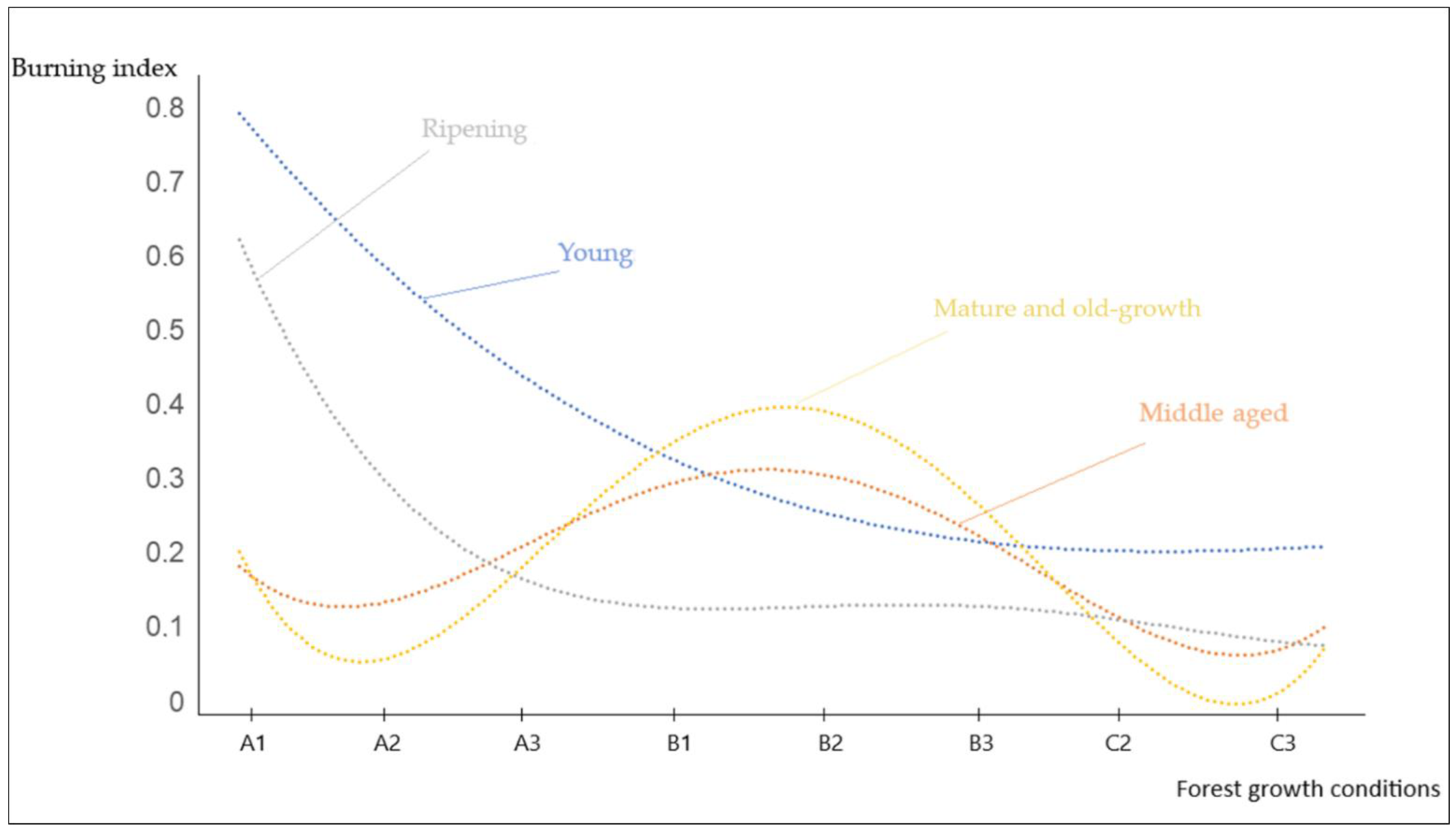 Burning index

0.8
0.7
0.6
0.5
0.4
0.3
0.2
0.1
0

Ripening

Young

Mature and old-growth

Middle aged

A1 A2 A3 B1 B2 B3 C2 C3

Forest growth conditions